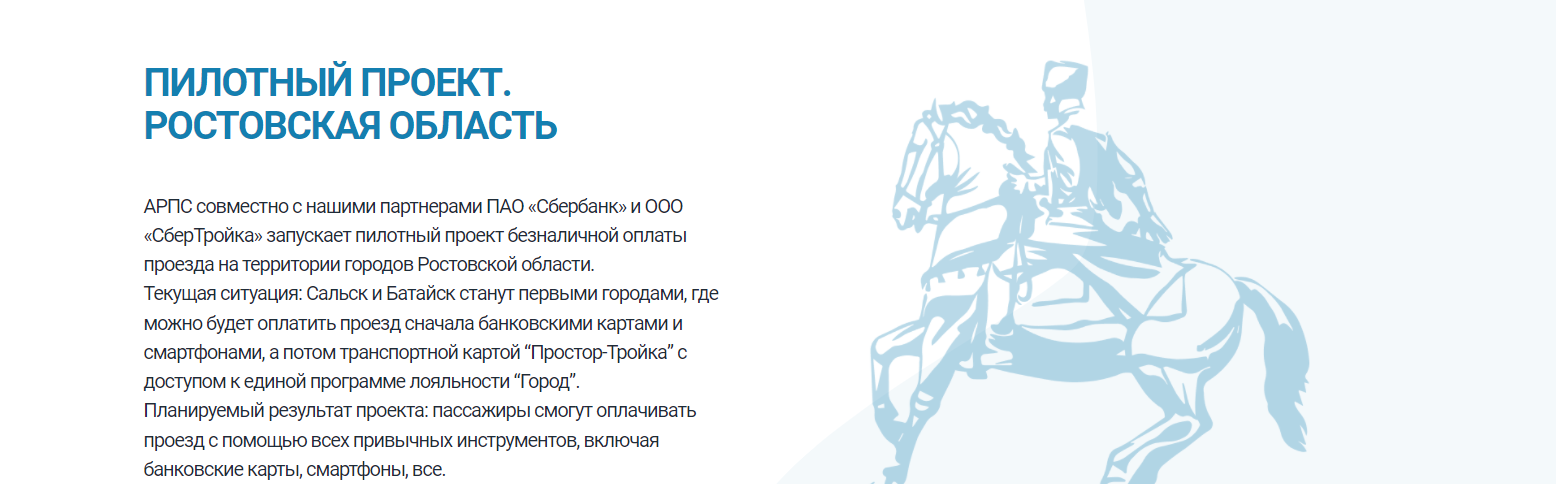 ПИЛОТНЫЙ ПРОЕКТ.
РОСТОВСКАЯ ОБЛАСТЬ

АРПС совместно с нашими партнерами ПАО «Сбербанк» и ООО «СберТройка» запускает пилотный проект безналичной оплаты проезда на территории городов Ростовской области.
Текущая ситуация: Сальск и Батайск станут первыми городами, где можно будет оплатить проезд сначала банковскими картами и смартфонами, а потом транспортной картой “Простор-Тройка” с доступом к единой программе лояльности “Город”.
Планируемый результат проекта: пассажиры смогут оплачивать проезд с помощью всех привычных инструментов, включая банковские карты, смартфоны, все.